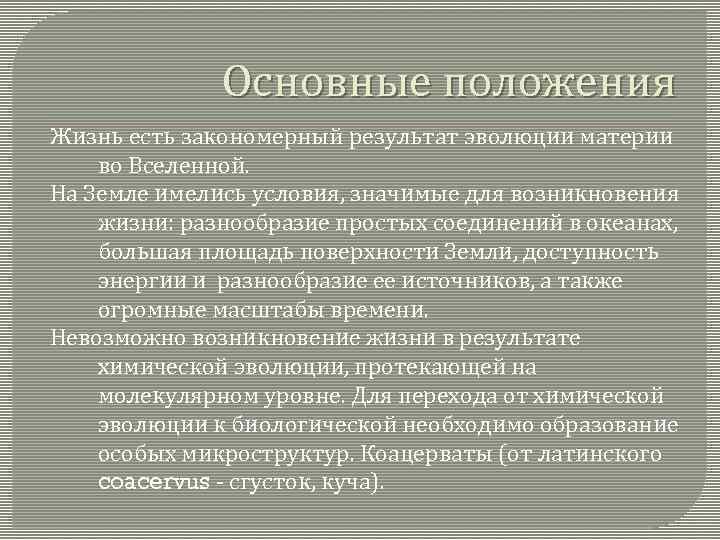 Основные положения

Жизнь есть закономерный результат эволюции материи во Вселенной.

На Земле имелись условия, значимые для возникновения жизни: разнообразие простых соединений в океанах, большая площадь поверхности Земли, доступность энергии и разнообразие ее источников, а также огромные масштабы времени.

Невозможно возникновение жизни в результате химической эволюции, протекающей на молекулярном уровне. Для перехода от химической эволюции к биологической необходимо образование особых микроструктур. Коацерваты (от латинского coacervus - сгусток, куча).